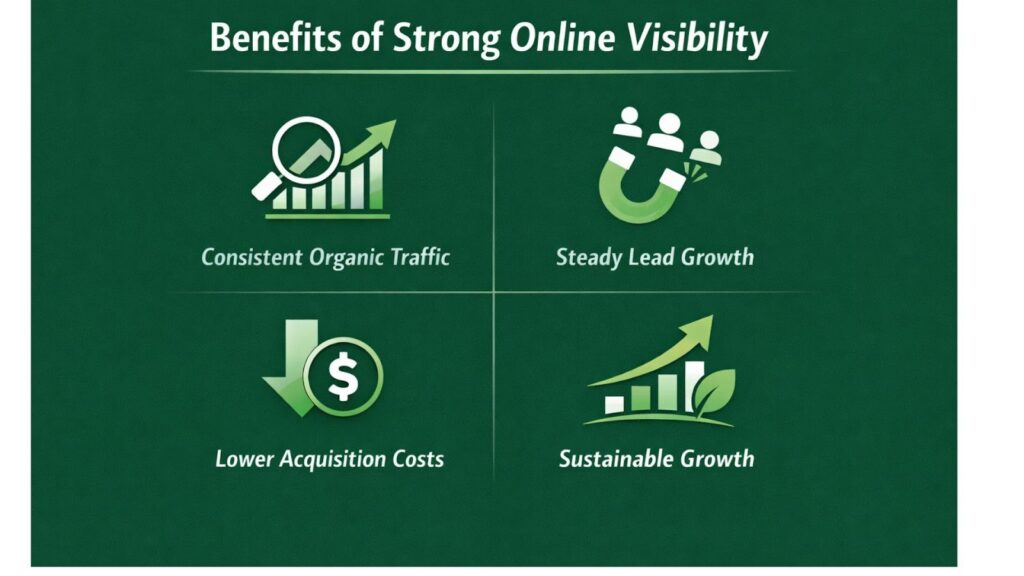 Benefits of Strong Online Visibility

Consistent Organic Traffic

Steady Lead Growth

$

Lower Acquisition Costs

Sustainable Growth